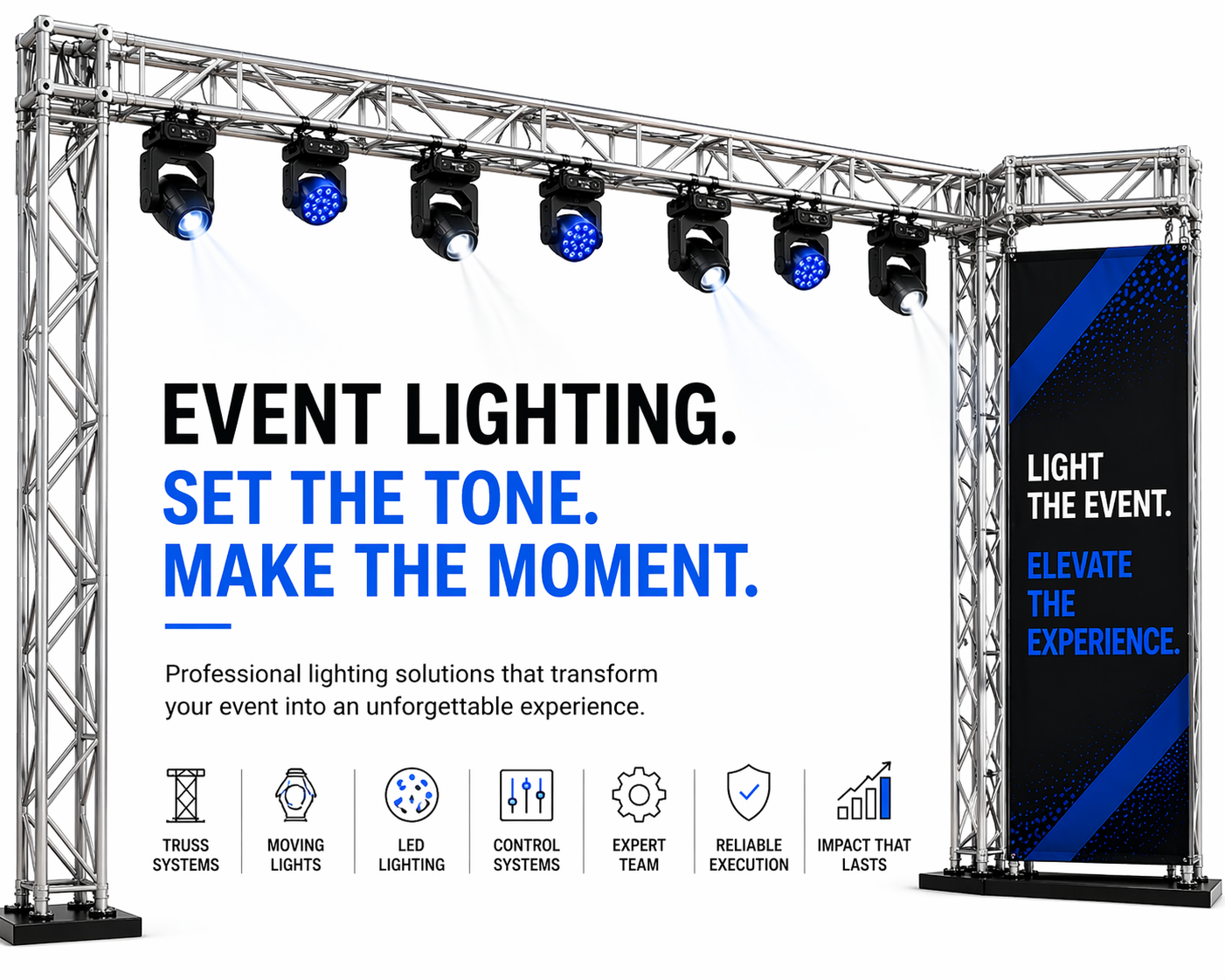 EVENT LIGHTING.
SET THE TONE.
MAKE THE MOMENT.

Professional lighting solutions that transform your event into an unforgettable experience.

TRUSS SYSTEMS

MOVING LIGHTS

LED LIGHTING

CONTROL SYSTEMS

EXPERT TEAM

RELIABLE EXECUTION

IMPACT THAT LASTS

LIGHT THE EVENT.

ELEVATE THE EXPERIENCE.